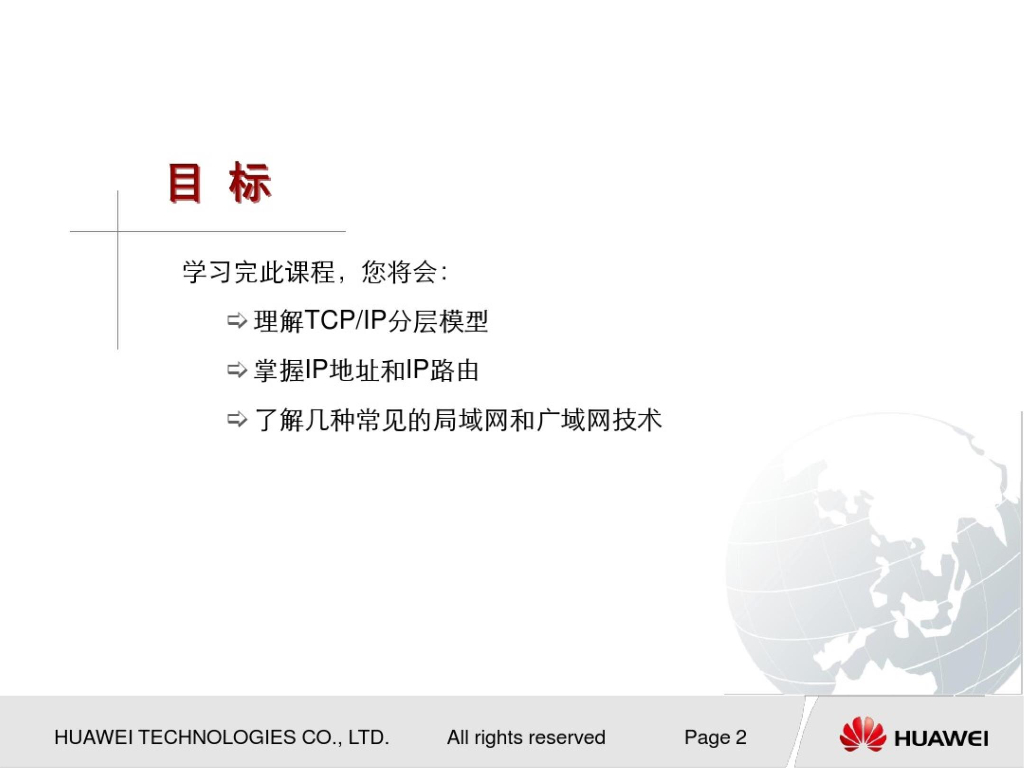 目 标

学习完此课程，您将会：

⇨ 理解TCP/IP分层模型

⇨ 掌握IP地址和IP路由

⇨ 了解几种常见的局域网和广域网技术

HUAWEI TECHNOLOGIES CO., LTD. All rights reserved Page 2

HUAWEI